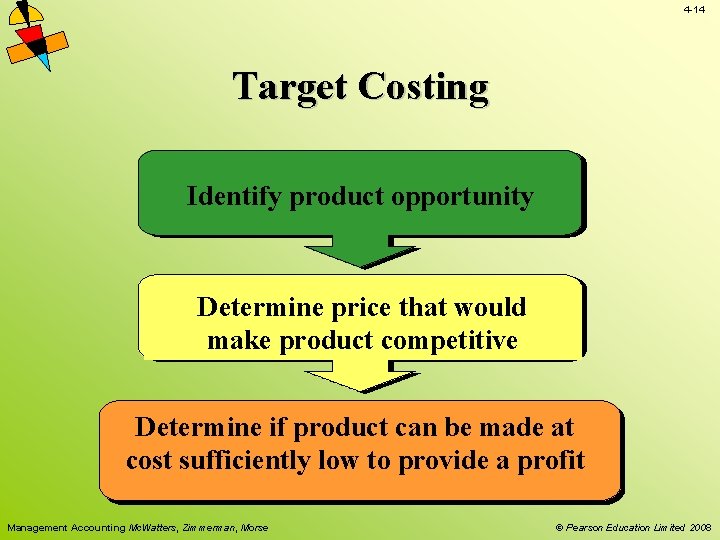 4-14

Target Costing

Identify product opportunity

Determine price that would make product competitive

Determine if product can be made at cost sufficiently low to provide a profit

Management Accounting McWatters, Zimmerman, Morse

© Pearson Education Limited 2008